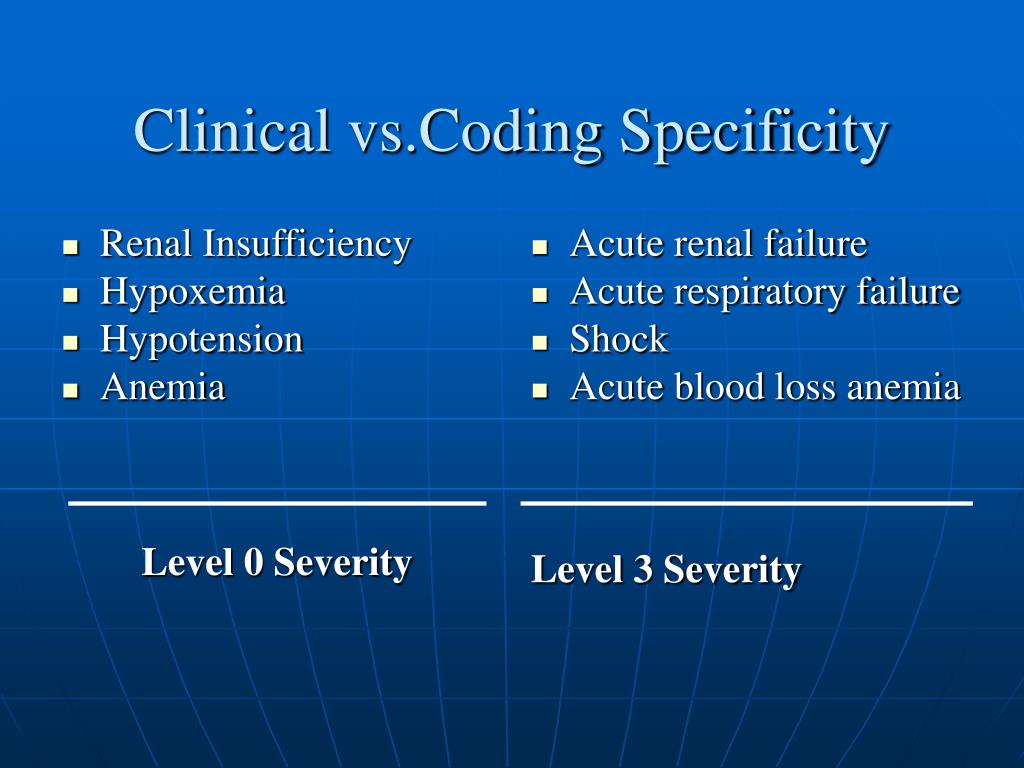 Clinical vs.Coding Specificity

- Renal Insufficiency
- Hypoxemia
- Hypotension
- Anemia

Level 0 Severity

- Acute renal failure
- Acute respiratory failure
- Shock
- Acute blood loss anemia

Level 3 Severity